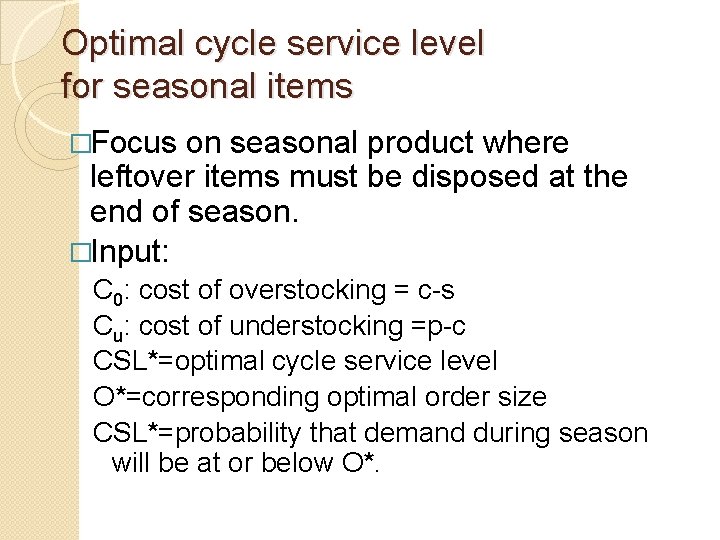 Optimal cycle service level
for seasonal items

□Focus on seasonal product where leftover items must be disposed at the end of season.

□Input:

$C_0$: cost of overstocking = c-s
$C_u$: cost of understocking =p-c
CSL*=optimal cycle service level
O*=corresponding optimal order size
CSL*=probability that demand during season will be at or below O*.